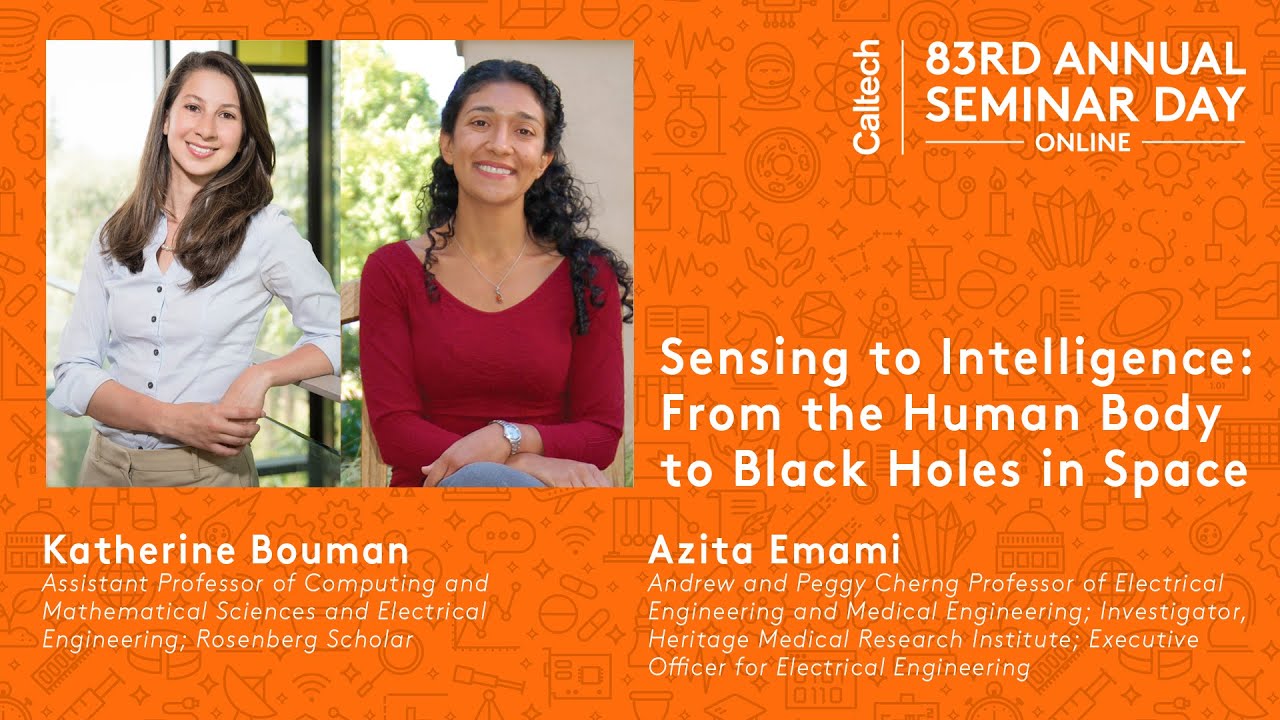 Caltech

83RD ANNUAL SEMINAR DAY
ONLINE

Sensing to Intelligence: From the Human Body to Black Holes in Space

Katherine Bouman
Assistant Professor of Computing and Mathematical Sciences and Electrical Engineering; Rosenberg Scholar

Azita Emami
Andrew and Peggy Cherng Professor of Electrical Engineering and Medical Engineering; Investigator, Heritage Medical Research Institute; Executive Officer for Electrical Engineering